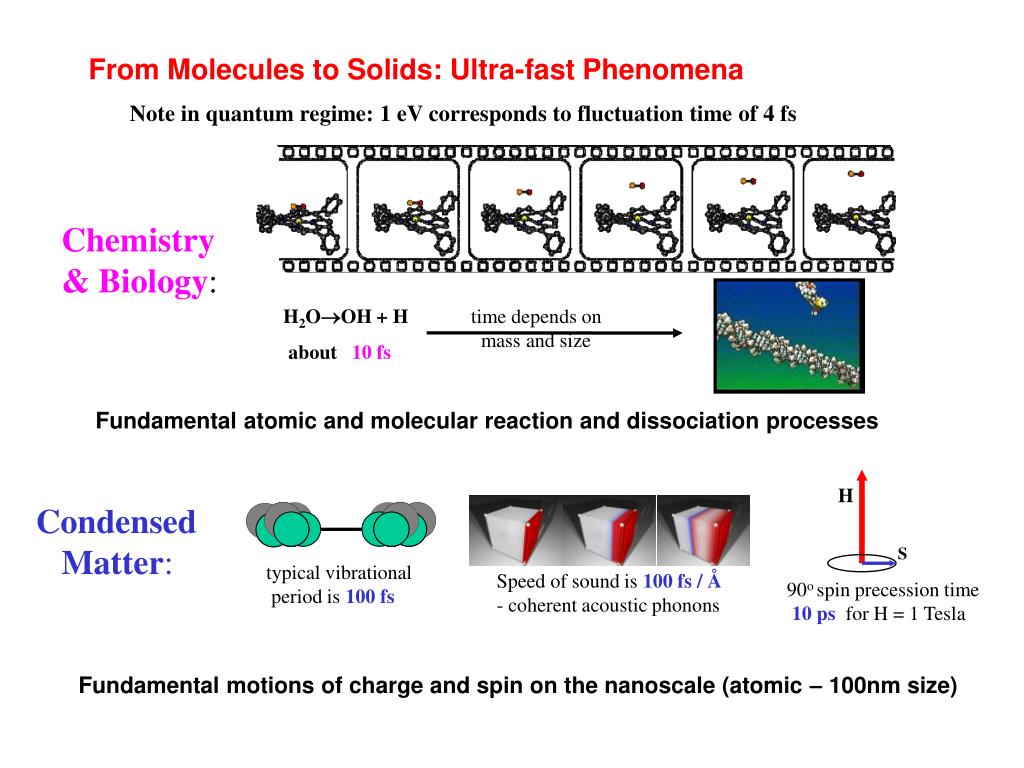 From Molecules to Solids: Ultra-fast Phenomena

Note in quantum regime: 1 eV corresponds to fluctuation time of 4 fs

Chemistry & Biology:

$H_2O \rightarrow OH + H$

about 10 fs

time depends on mass and size

Fundamental atomic and molecular reaction and dissociation processes

Condensed Matter:

typical vibrational period is 100 fs

Speed of sound is 100 fs / Å - coherent acoustic phonons

H

S

$90^o$ spin precession time 10 ps for H = 1 Tesla

Fundamental motions of charge and spin on the nanoscale (atomic – 100nm size)